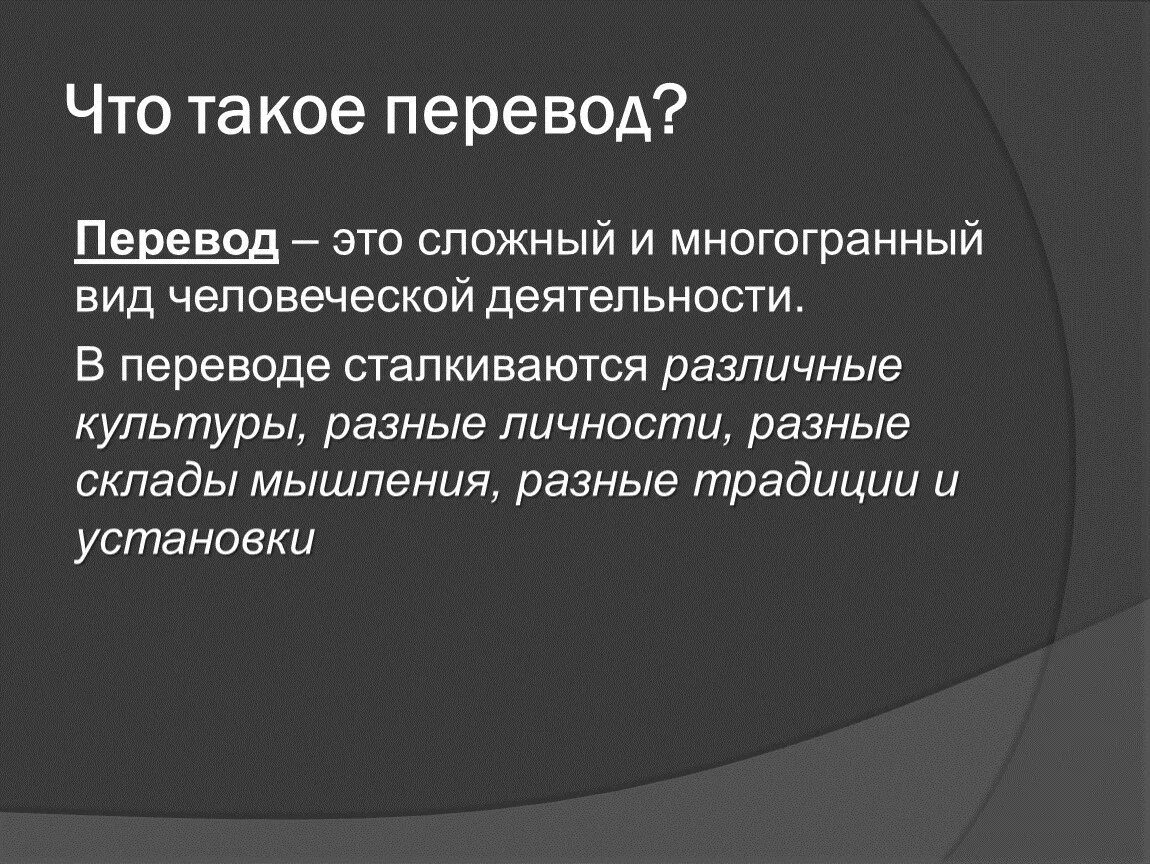 Что такое перевод?

Перевод – это сложный и многогранный вид человеческой деятельности.

В переводе сталкиваются различные культуры, разные личности, разные склады мышления, разные традиции и установки